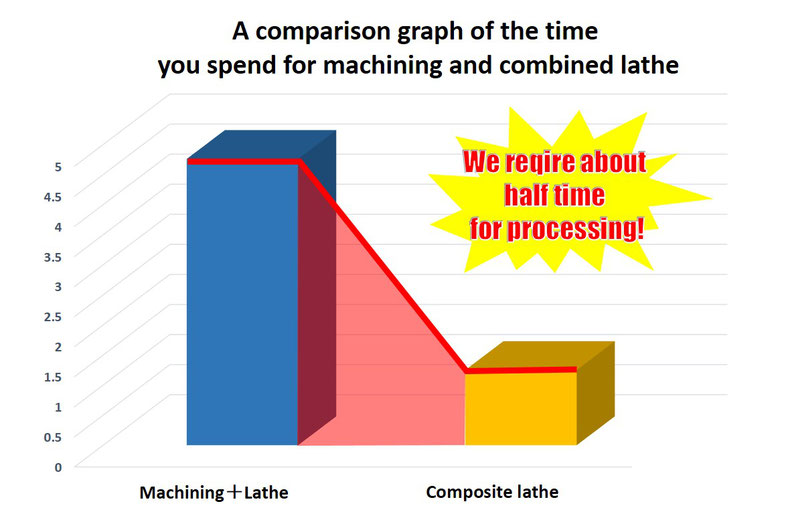 A comparison graph of the time you spend for machining and combined lathe

We reqire about half time for processing!

5
4.5
4
3.5
3
2.5
2
1.5
1
0.5
0

Machining＋Lathe

Composite lathe